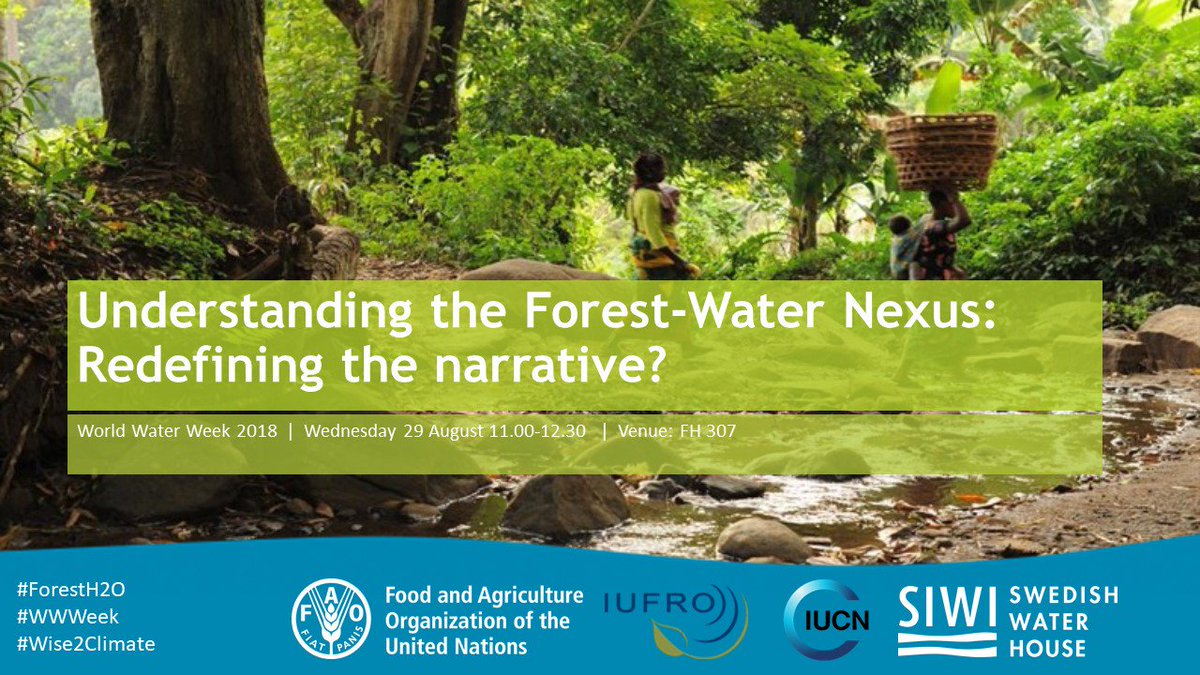 Understanding the Forest-Water Nexus: Redefining the narrative?

World Water Week 2018 | Wednesday 29 August 11.00-12.30 | Venue: FH 307

#ForestH2O
#WWWeek
#Wise2Climate

FAO FIAT PANIS

Food and Agriculture Organization of the United Nations

IUFRO

IUCN

SIWI SWEDISH WATER HOUSE